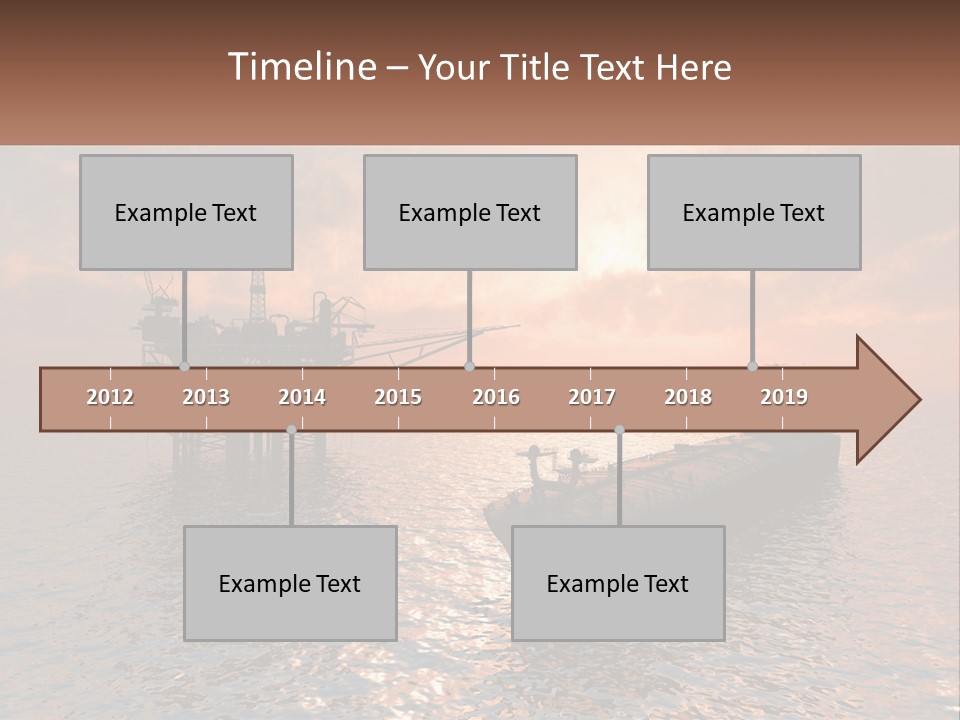 Timeline – Your Title Text Here

Example Text

Example Text

Example Text

2012 2013 2014 2015 2016 2017 2018 2019

Example Text

Example Text